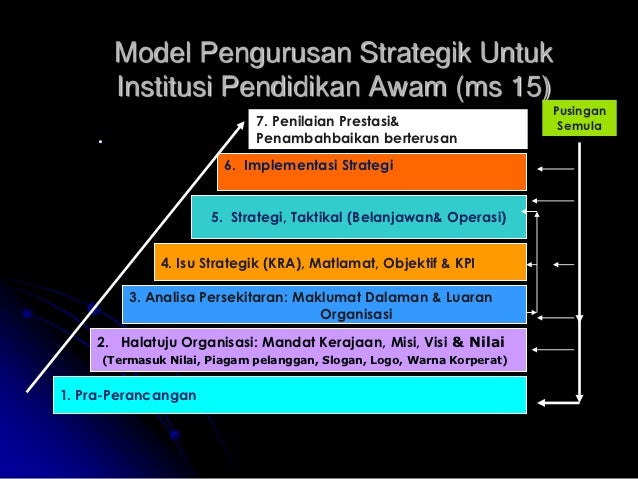 Model Pengurusan Strategik Untuk Institusi Pendidikan Awam (ms 15)

7. Penilaian Prestasi& Penambahbaikan berterusan

Pusingan Semula

6. Implementasi Strategi

5. Strategi, Taktikal (Belanjawan& Operasi)

4. Isu Strategik (KRA), Matlamat, Objektif & KPI

3. Analisa Persekitaran: Maklumat Dalaman & Luaran Organisasi

2. Halatuju Organisasi: Mandat Kerajaan, Misi, Visi & Nilai (Termasuk Nilai, Piagam pelanggan, Slogan, Logo, Warna Korperat)

1. Pra-Perancangan